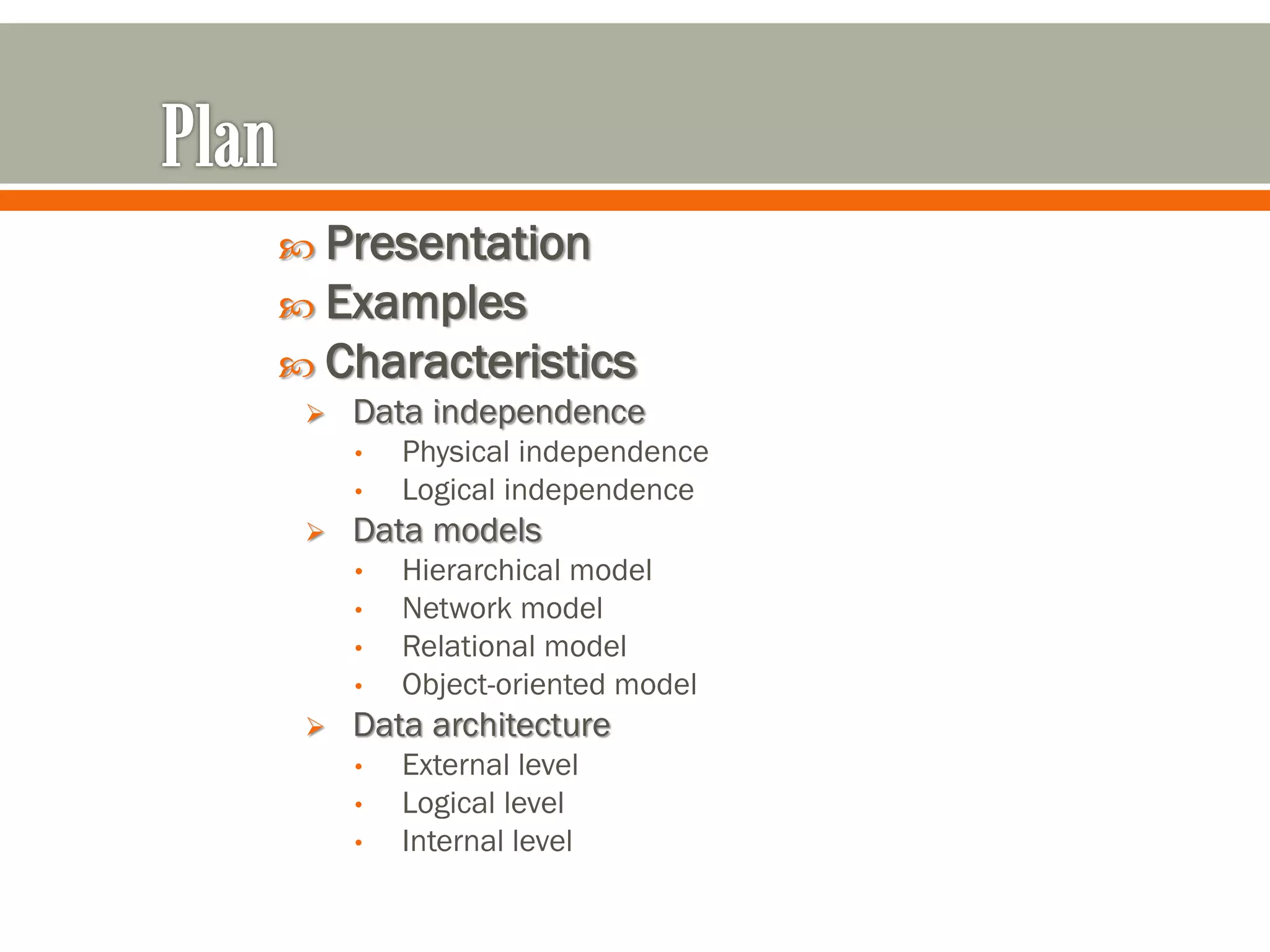 Plan

Presentation
Examples
Characteristics
Data independence
Physical independence
Logical independence
Data models
Hierarchical model
Network model
Relational model
Object-oriented model
Data architecture
External level
Logical level
Internal level